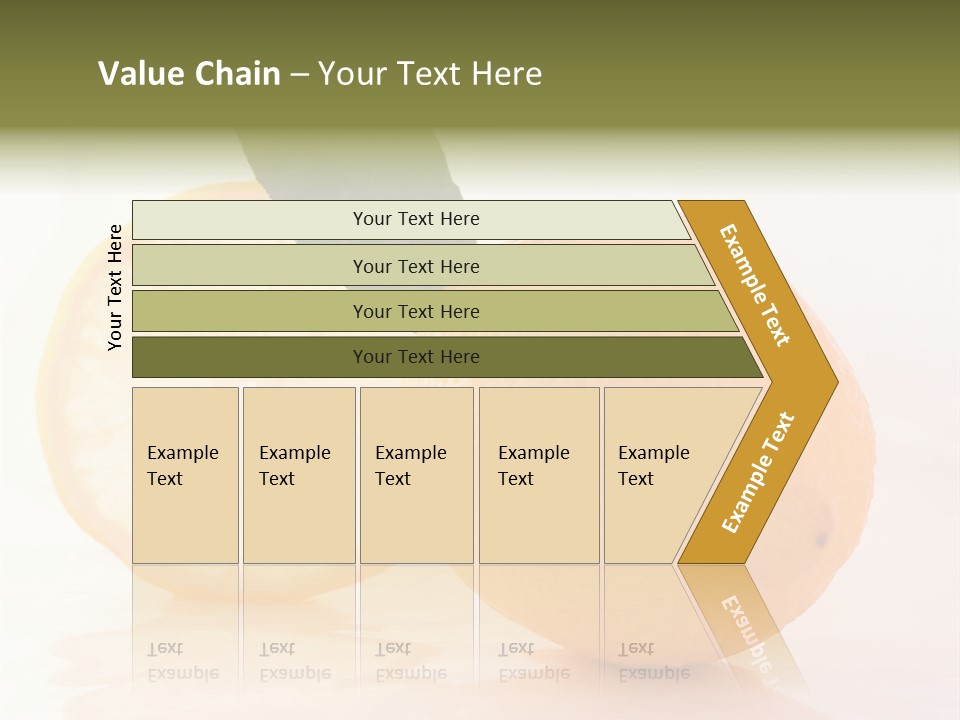 Value Chain – Your Text Here

Your Text Here

Your Text Here

Your Text Here

Your Text Here

Your Text Here

Example Text

Example Text

Example Text

Example Text

Example Text

Example Text

Example Text